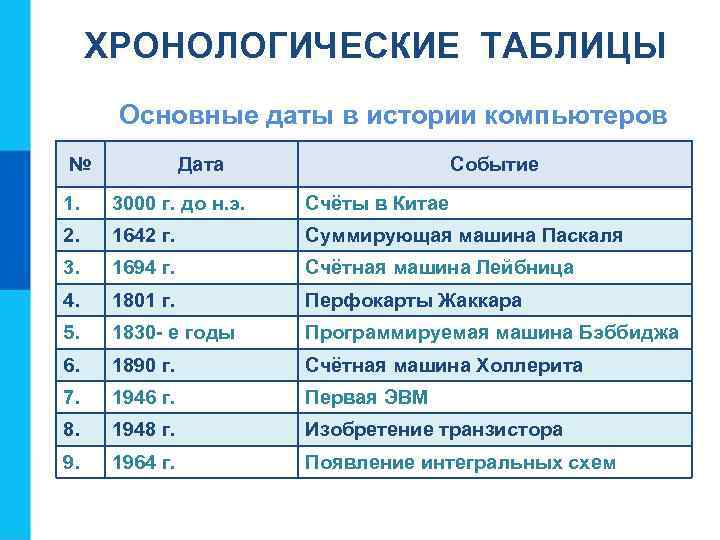 ХРОНОЛОГИЧЕСКИЕ ТАБЛИЦЫ

Основные даты в истории компьютеров

| № | Дата | Событие |
|---|---|---|
| 1. | 3000 г. до н.э. | Счёты в Китае |
| 2. | 1642 г. | Суммирующая машина Паскаля |
| 3. | 1694 г. | Счётная машина Лейбница |
| 4. | 1801 г. | Перфокарты Жаккара |
| 5. | 1830- е годы | Программируемая машина Бэббиджа |
| 6. | 1890 г. | Счётная машина Холлерита |
| 7. | 1946 г. | Первая ЭВМ |
| 8. | 1948 г. | Изобретение транзистора |
| 9. | 1964 г. | Появление интегральных схем |